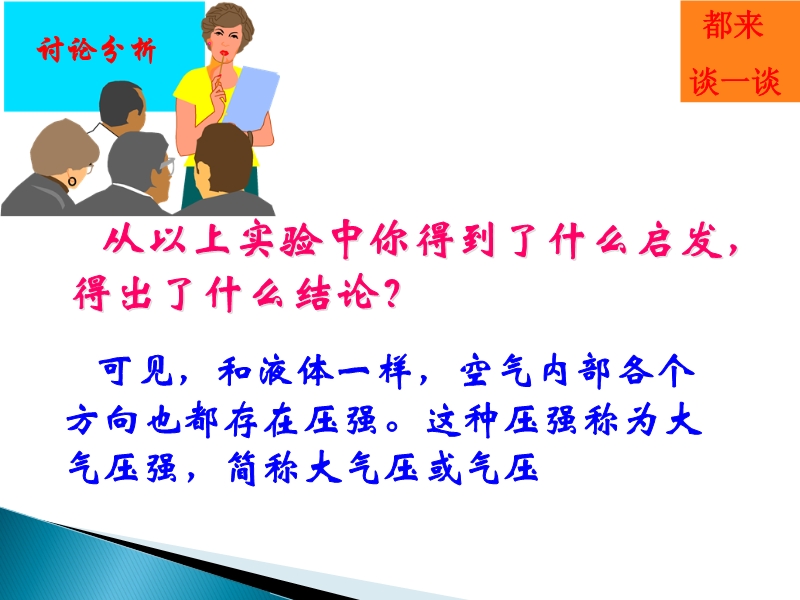 讨论分析

都来
谈一谈

从以上实验中你得到了什么启发，得出了什么结论？

可见，和液体一样，空气内部各个方向也都存在压强。这种压强称为大气压强，简称大气压或气压